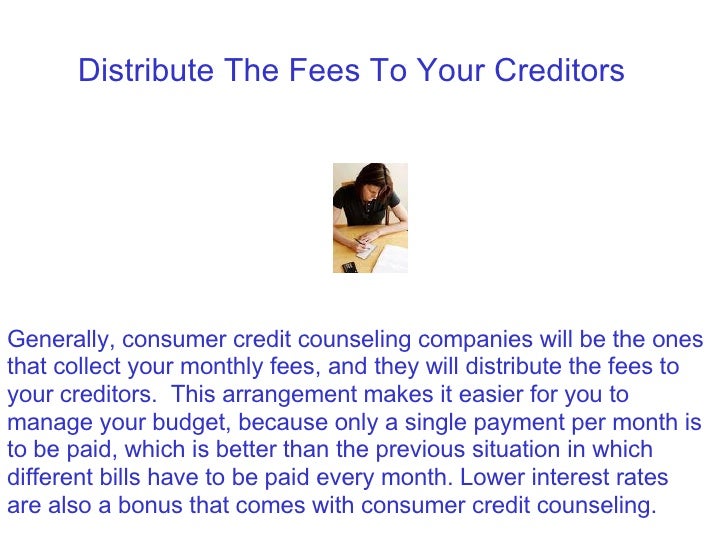 Distribute The Fees To Your Creditors

Generally, consumer credit counseling companies will be the ones that collect your monthly fees, and they will distribute the fees to your creditors.  This arrangement makes it easier for you to manage your budget, because only a single payment per month is to be paid, which is better than the previous situation in which different bills have to be paid every month. Lower interest rates are also a bonus that comes with consumer credit counseling.